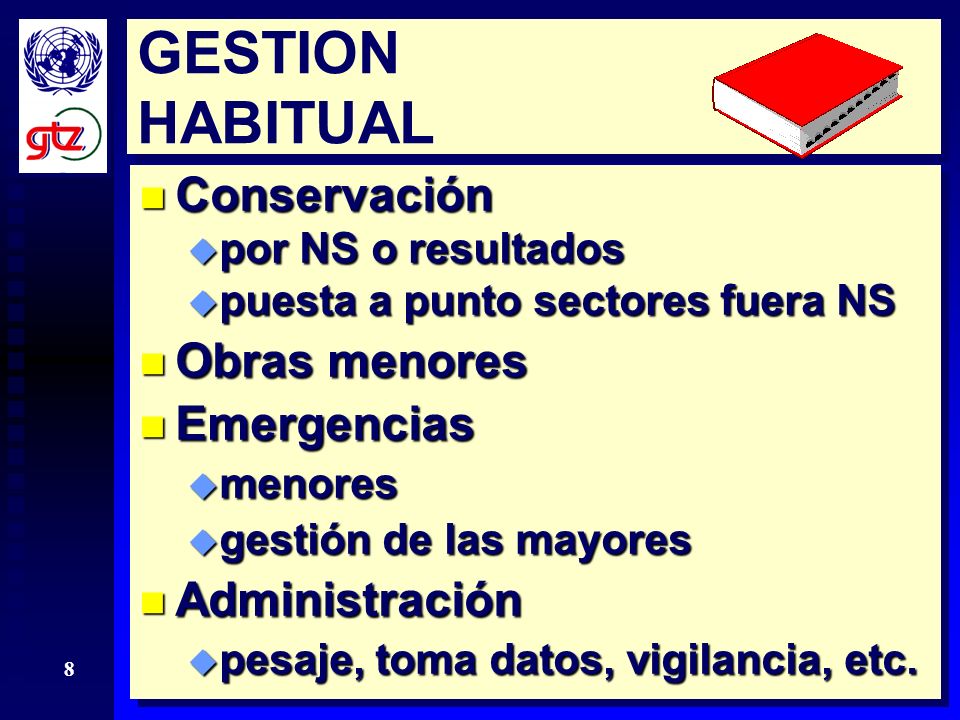 gtz

GESTION HABITUAL

Conservación
por NS o resultados
puesta a punto sectores fuera NS
Obras menores
Emergencias
menores
gestión de las mayores
Administración
pesaje, toma datos, vigilancia, etc.

8